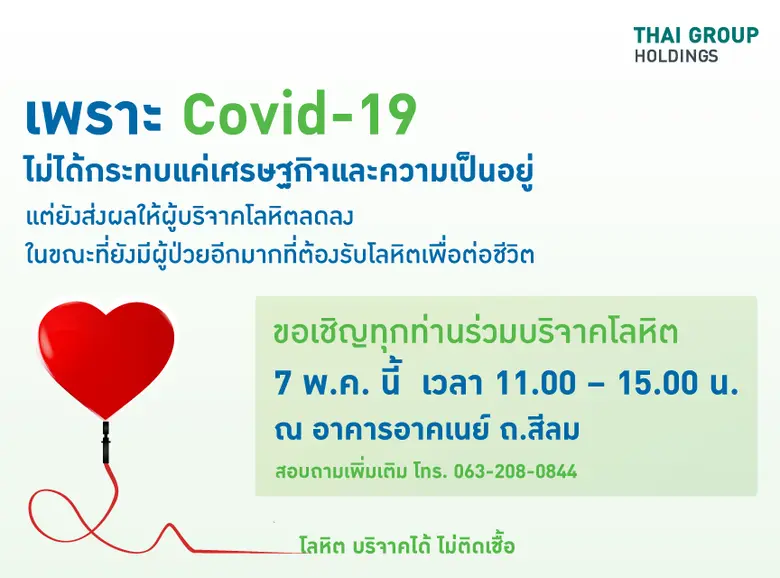 THAI GROUP
HOLDINGS

เพราะ Covid-19
ไม่ได้กระทบแค่เศรษฐกิจและความเป็นอยู่
แต่ยังส่งผลให้ผู้บริจาคโลหิตลดลง
ในขณะที่ยังมีผู้ป่วยอีกมากที่ต้องรับโลหิตเพื่อต่อชีวิต

ขอเชิญทุกท่านร่วมบริจาคโลหิต
7 พ.ค. นี้ เวลา 11.00 – 15.00 น.
ณ อาคารอาคเนย์ ถ.สีลม
สอบถามเพิ่มเติม โทร. 063-208-0844

โลหิต บริจาคได้ ไม่ติดเชื้อ